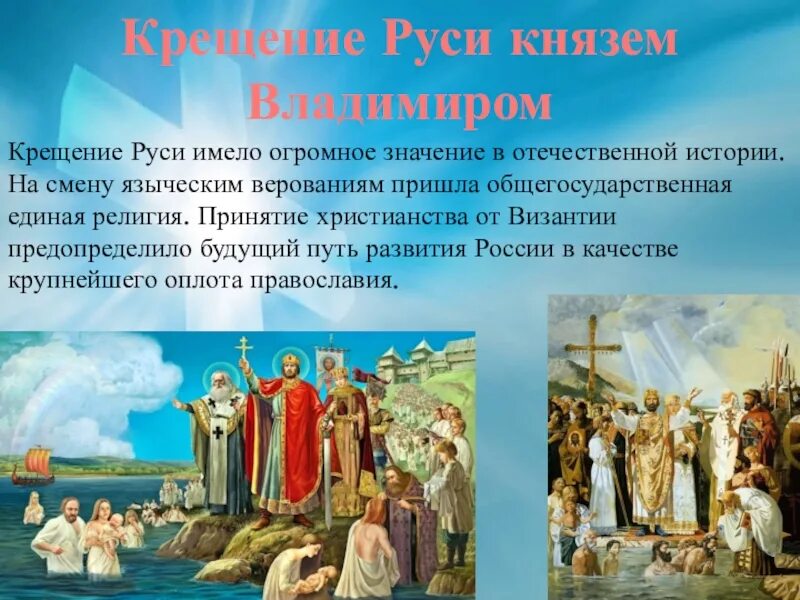 Крещение Руси князем Владимиром

Крещение Руси имело огромное значение в отечественной истории. На смену языческим верованиям пришла общегосударственная единая религия. Принятие христианства от Византии предопределило будущий путь развития России в качестве крупнейшего оплота православия.